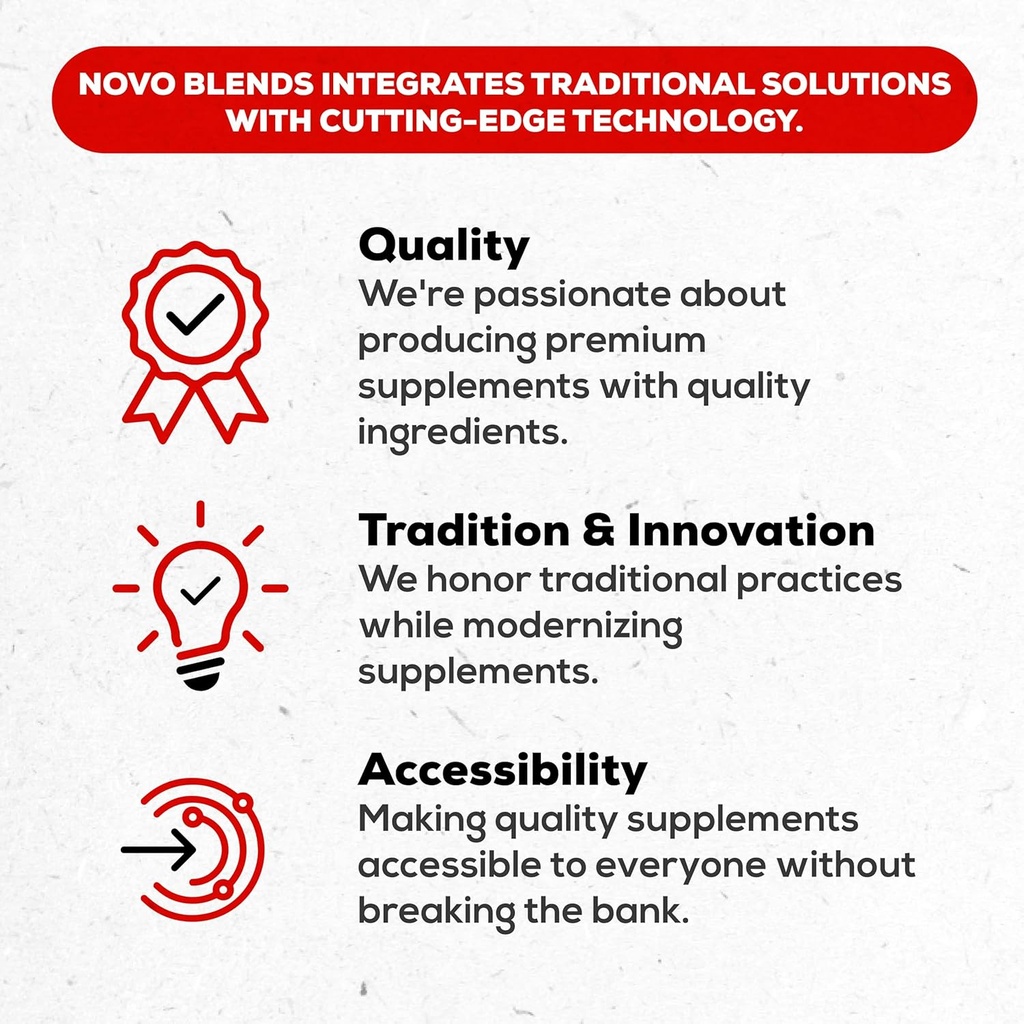 NOVO BLENDS INTEGRATES TRADITIONAL SOLUTIONS WITH CUTTING-EDGE TECHNOLOGY.

Quality
We're passionate about producing premium supplements with quality ingredients.

Tradition & Innovation
We honor traditional practices while modernizing supplements.

Accessibility
Making quality supplements accessible to everyone without breaking the bank.